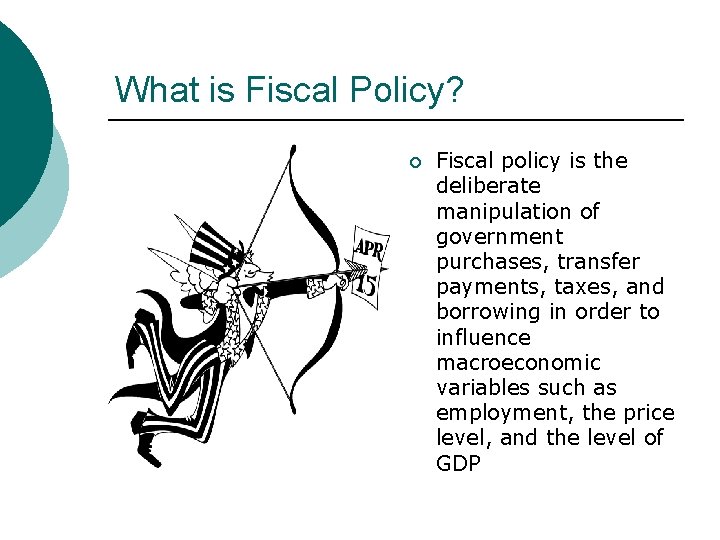 What is Fiscal Policy?

APR 15

Fiscal policy is the deliberate manipulation of government purchases, transfer payments, taxes, and borrowing in order to influence macroeconomic variables such as employment, the price level, and the level of GDP